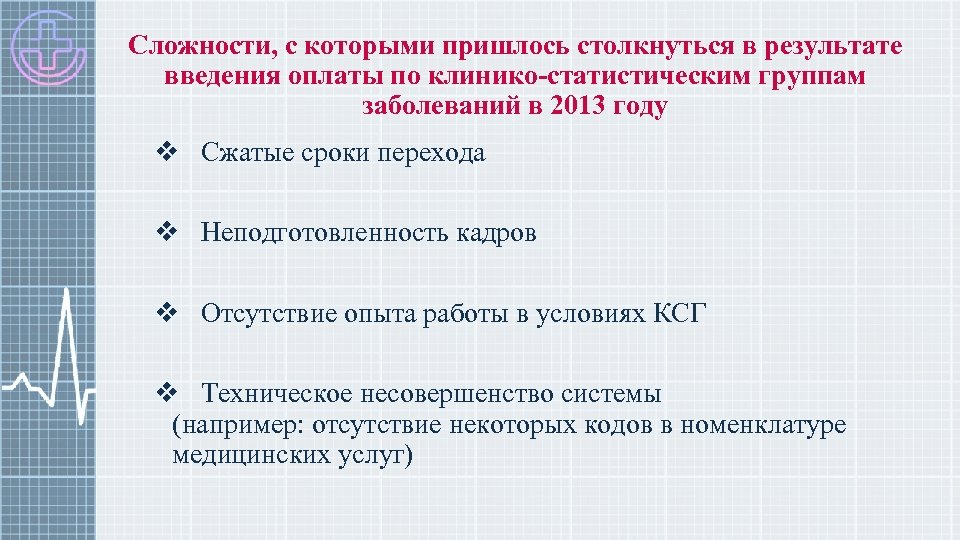 Сложности, с которыми пришлось столкнуться в результате введения оплаты по клинико-статистическим группам заболеваний в 2013 году

❖ Сжатые сроки перехода

❖ Неподготовленность кадров

❖ Отсутствие опыта работы в условиях КСГ

❖ Техническое несовершенство системы (например: отсутствие некоторых кодов в номенклатуре медицинских услуг)